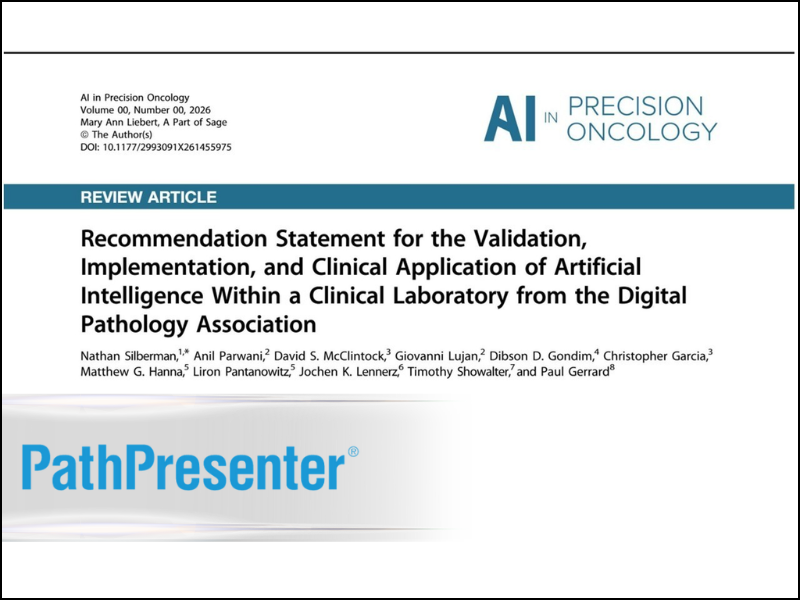 AI in Precision Oncology
Volume 00, Number 00, 2026
Mary Ann Liebert, A Part of Sage
© The Author(s)
DOI: 10.1177/2993091X261455975

AI IN PRECISION ONCOLOGY

REVIEW ARTICLE

Recommendation Statement for the Validation, Implementation, and Clinical Application of Artificial Intelligence Within a Clinical Laboratory from the Digital Pathology Association

Nathan Silberman,$^{1,*}$ Anil Parwani,$^{2}$ David S. McClintock,$^{3}$ Giovanni Lujan,$^{2}$ Dibson D. Gondim,$^{4}$ Christopher Garcia,$^{3}$ Matthew G. Hanna,$^{5}$ Liron Pantanowitz,$^{5}$ Jochen K. Lennerz,$^{6}$ Timothy Showalter,$^{7}$ and Paul Gerrard$^{8}$

PathPresenter®